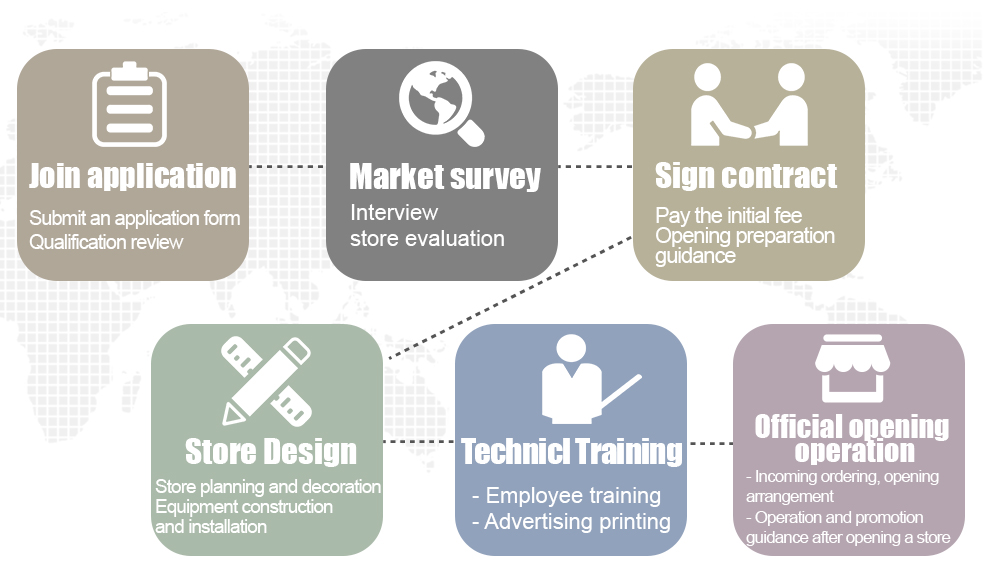 Join application

Submit an application form
Qualification review

Market survey

Interview
store evaluation

Sign contract

Pay the initial fee
Opening preparation guidance

Store Design

Store planning and decoration
Equipment construction and installation

Technicl Training

- Employee training
- Advertising printing

Official opening operation

- Incoming ordering, opening arrangement
- Operation and promotion guidance after opening a store